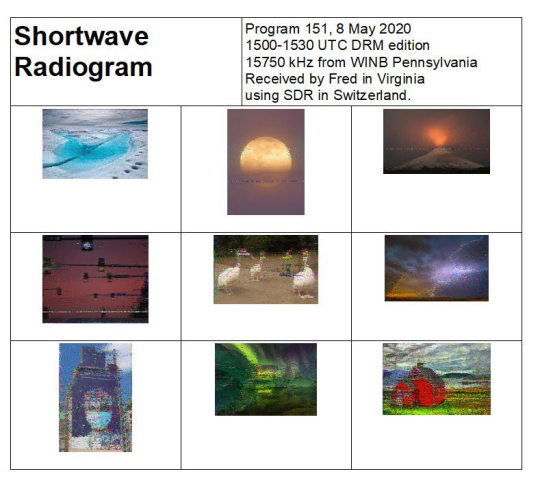 Shortwave Radiogram

Program 151, 8 May 2020
1500-1530 UTC DRM edition
15750 kHz from WINB Pennsylvania
Received by Fred in Virginia
using SDR in Switzerland.